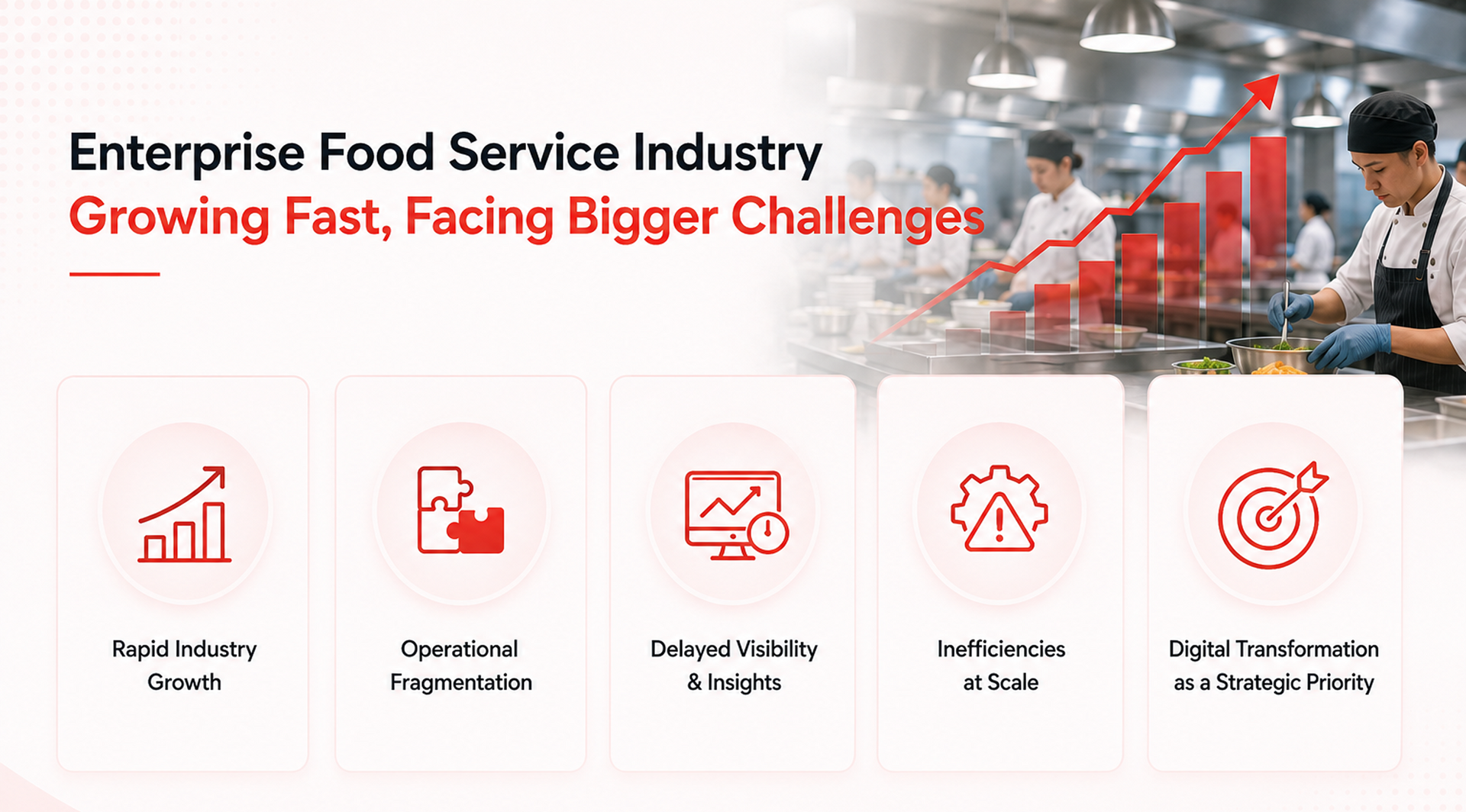 Enterprise Food Service Industry
Growing Fast, Facing Bigger Challenges

Rapid Industry Growth

Operational Fragmentation

Delayed Visibility & Insights

Inefficiencies at Scale

Digital Transformation as a Strategic Priority